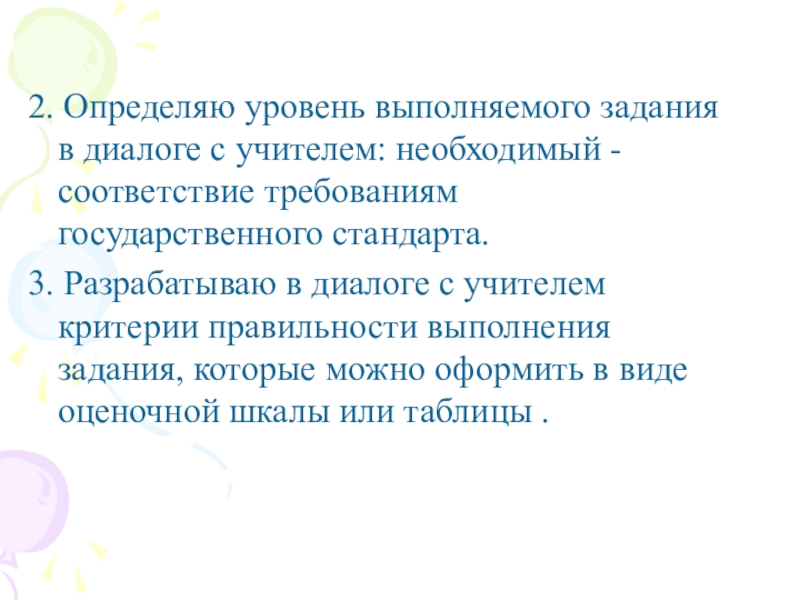 2. Определяю уровень выполняемого задания в диалоге с учителем: необходимый - соответствие требованиям государственного стандарта.

3. Разрабатываю в диалоге с учителем критерии правильности выполнения задания, которые можно оформить в виде оценочной шкалы или таблицы .